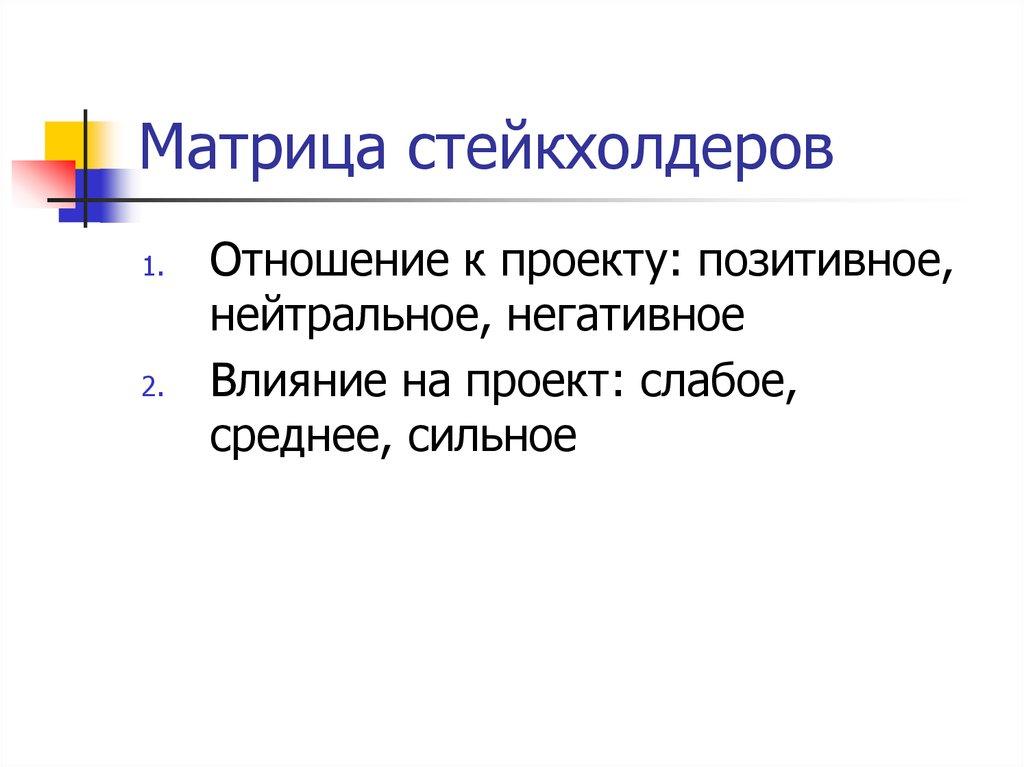 Матрица стейкхолдеров

1. Отношение к проекту: позитивное, нейтральное, негативное
2. Влияние на проект: слабое, среднее, сильное